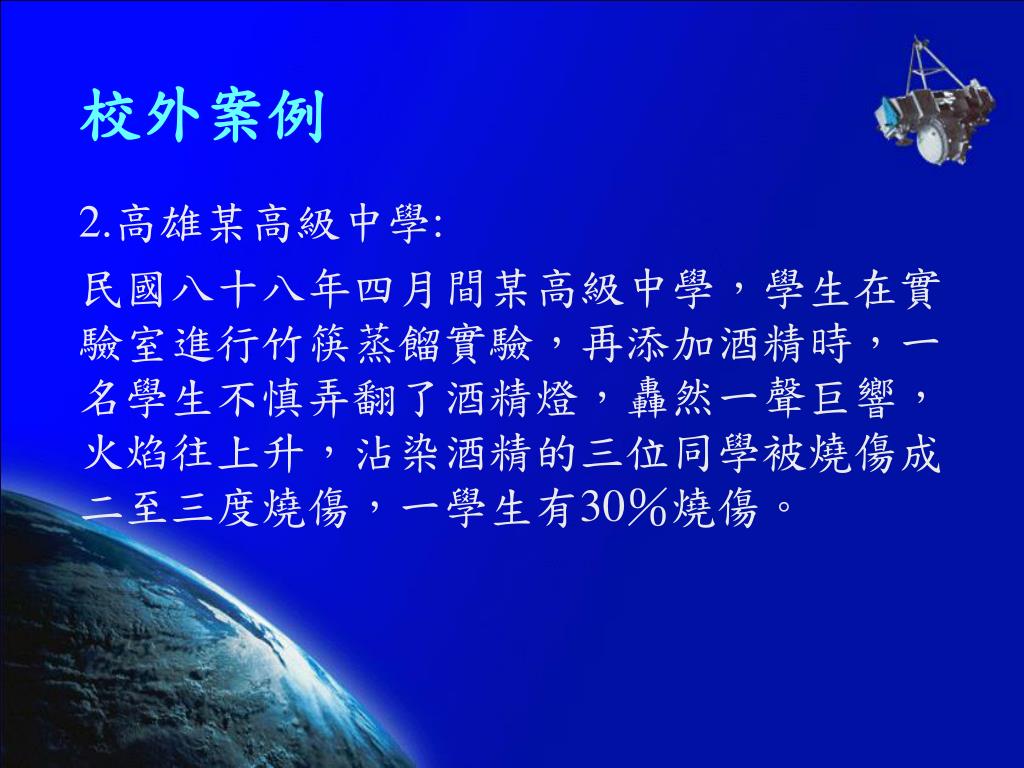 校外案例

2.高雄某高級中學:

民國八十八年四月間某高級中學，學生在實驗室進行竹筷蒸餾實驗，再添加酒精時，一名學生不慎弄翻了酒精燈，轟然一聲巨響，火焰往上升，沾染酒精的三位同學被燒傷成二至三度燒傷，一學生有30％燒傷。